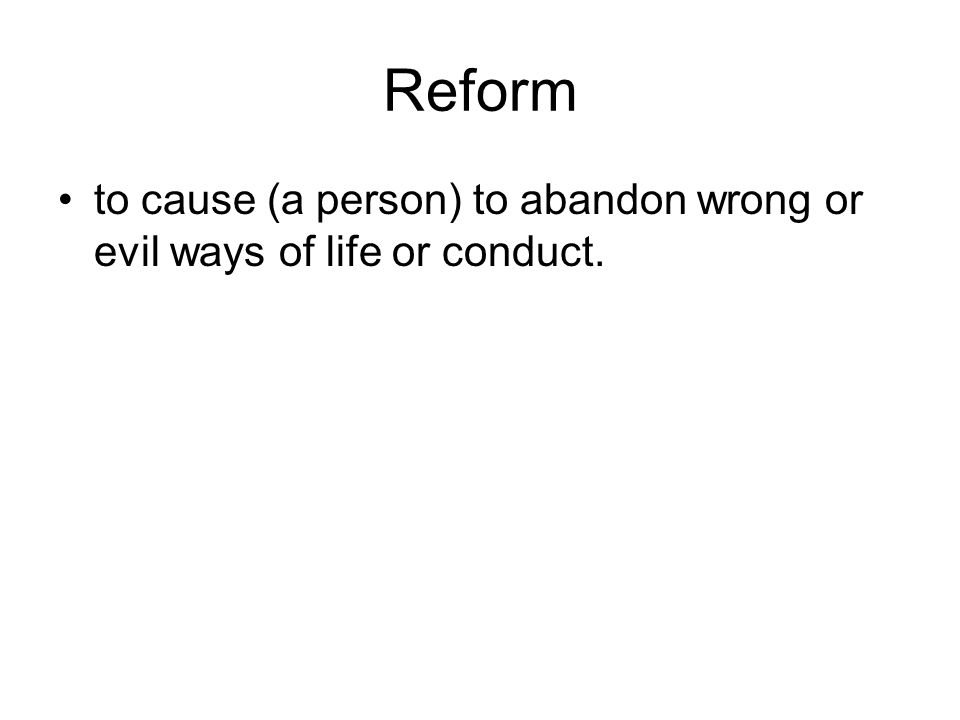 Reform

• to cause (a person) to abandon wrong or evil ways of life or conduct.